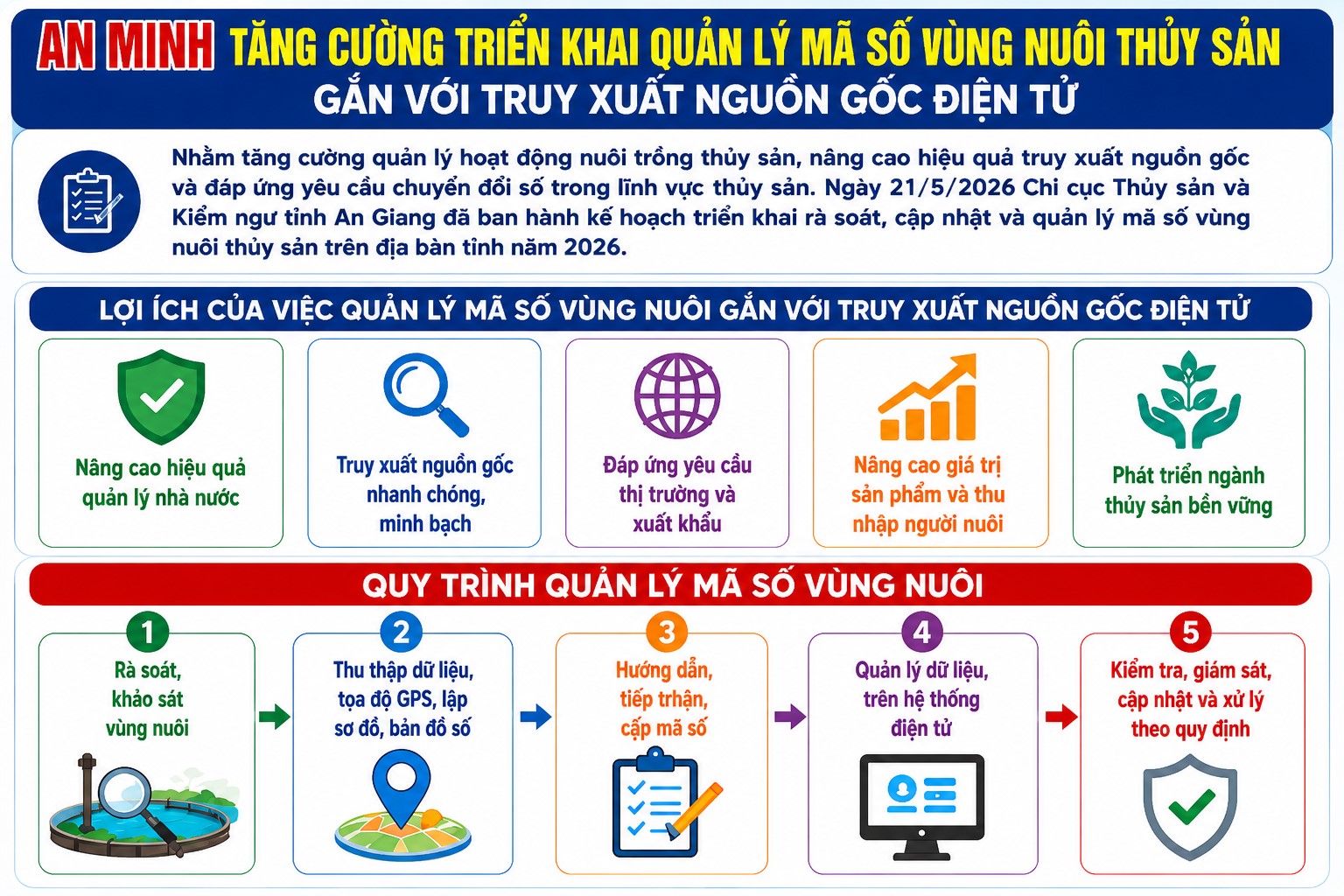 AN MINH TĂNG CƯỜNG TRIỂN KHAI QUẢN LÝ MÃ SỐ VÙNG NUÔI THỦY SẢN GẮN VỚI TRUY XUẤT NGUỒN GỐC ĐIỆN TỬ

Nhằm tăng cường quản lý hoạt động nuôi trồng thủy sản, nâng cao hiệu quả truy xuất nguồn gốc và đáp ứng yêu cầu chuyển đổi số trong lĩnh vực thủy sản. Ngày 21/5/2026 Chi cục Thủy sản và Kiểm ngư tỉnh An Giang đã ban hành kế hoạch triển khai rà soát, cập nhật và quản lý mã số vùng nuôi thủy sản trên địa bàn tỉnh năm 2026.

LỢI ÍCH CỦA VIỆC QUẢN LÝ MÃ SỐ VÙNG NUÔI GẮN VỚI TRUY XUẤT NGUỒN GỐC ĐIỆN TỬ

Nâng cao hiệu quả quản lý nhà nước

Truy xuất nguồn gốc nhanh chóng, minh bạch

Đáp ứng yêu cầu thị trường và xuất khẩu

Nâng cao giá trị sản phẩm và thu nhập người nuôi

Phát triển ngành thủy sản bền vững

QUY TRÌNH QUẢN LÝ MÃ SỐ VÙNG NUÔI

1 Rà soát, khảo sát vùng nuôi

2 Thu thập dữ liệu, tọa độ GPS, lập sơ đồ, bản đồ số

3 Hướng dẫn, tiếp trhận, cấp mã số

4 Quản lý dữ liệu, trên hệ thống điện tử

5 Kiểm tra, giám sát, cập nhật và xử lý theo quy định